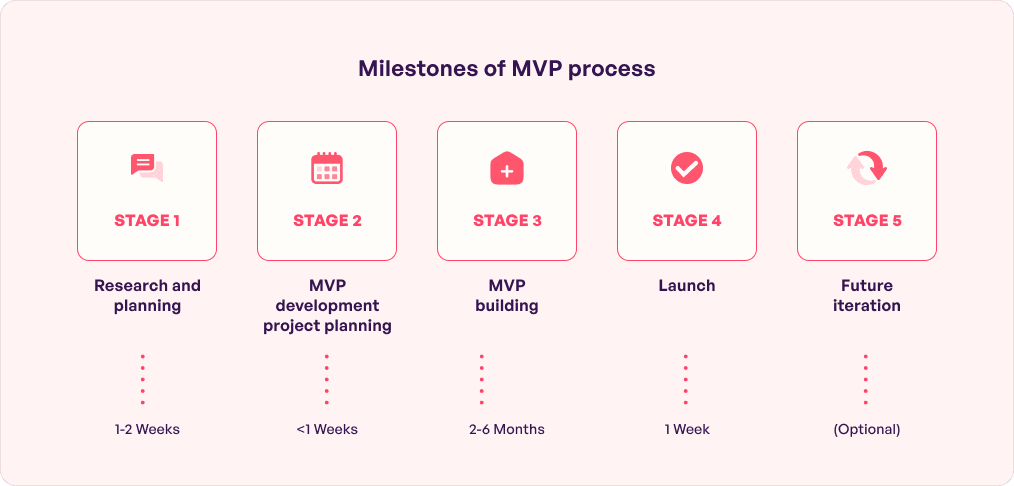 Milestones of MVP process

STAGE 1

Research and planning

1-2 Weeks

STAGE 2

MVP development project planning

<1 Weeks

STAGE 3

MVP building

2-6 Months

STAGE 4

Launch

1 Week

STAGE 5

Future iteration

(Optional)